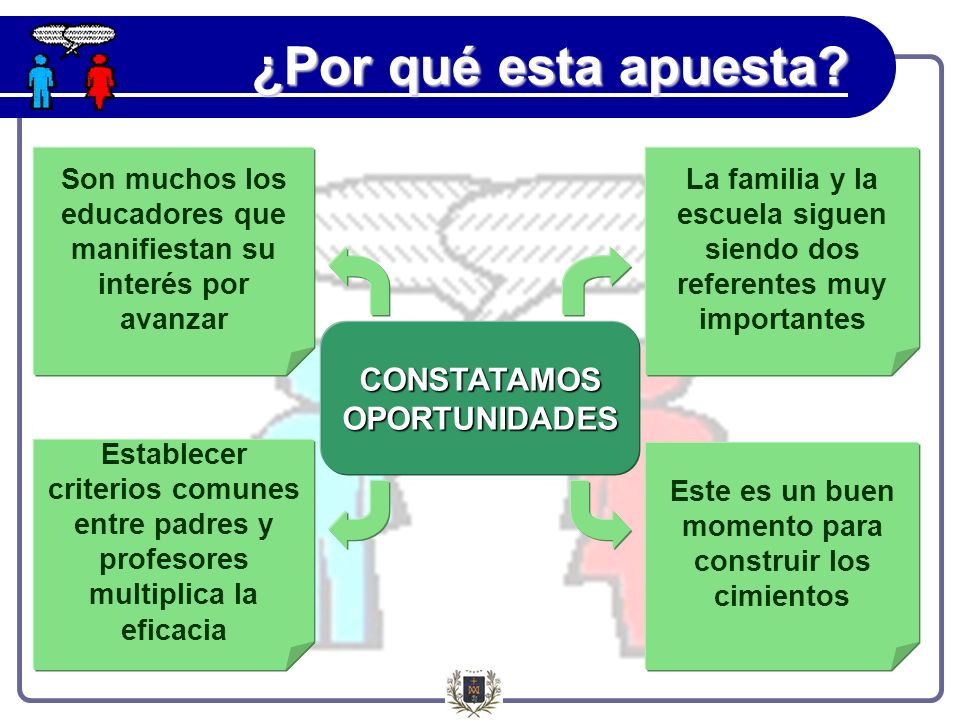 ¿Por qué esta apuesta?

Son muchos los educadores que manifiestan su interés por avanzar

La familia y la escuela siguen siendo dos referentes muy importantes

CONSTATAMOS OPORTUNIDADES

Establecer criterios comunes entre padres y profesores multiplica la eficacia

Este es un buen momento para construir los cimientos